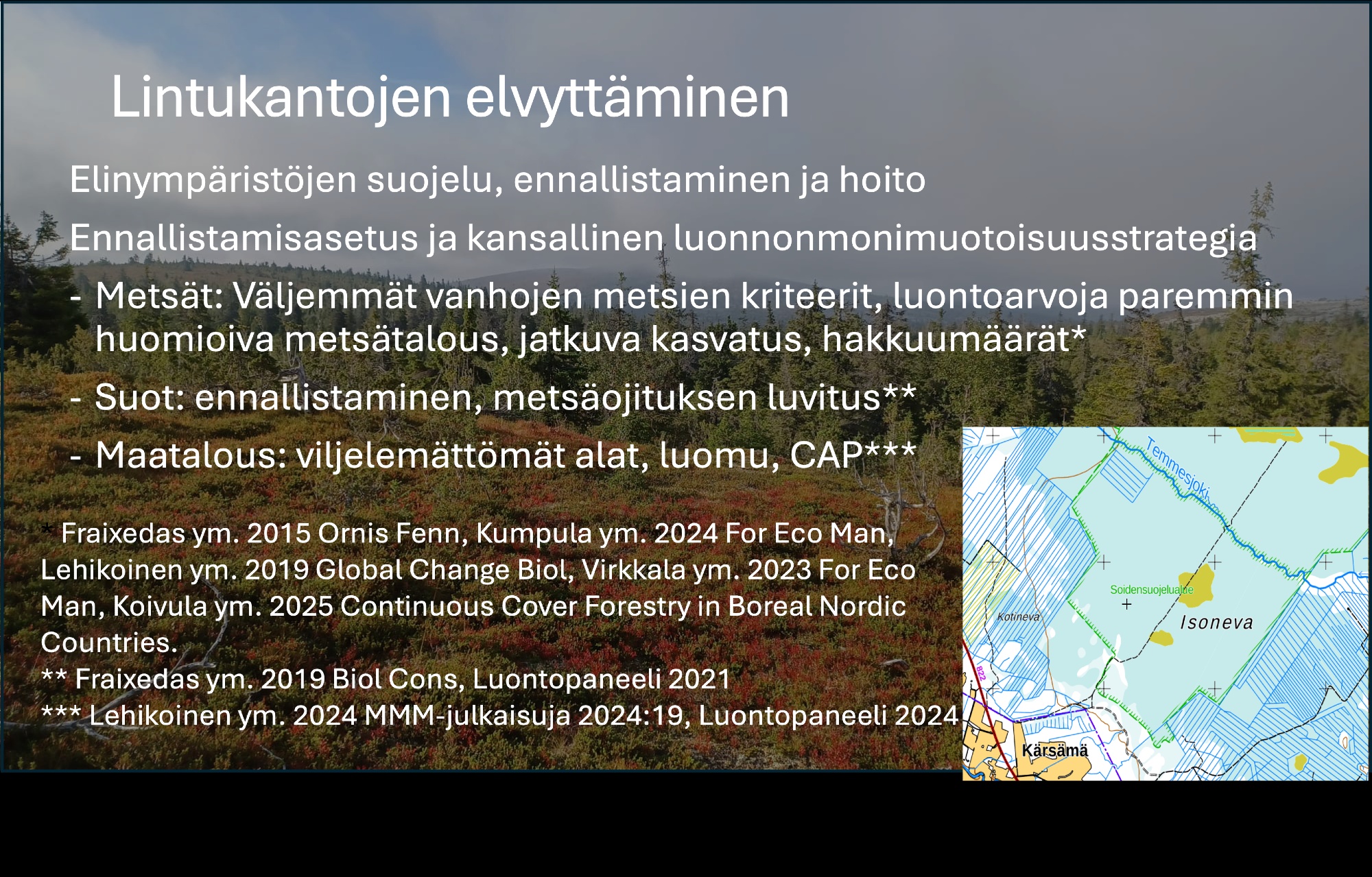 Lintukantojen elvyttäminen

Elinympäristöjen suojelu, ennallistaminen ja hoito

Ennallistamisasetus ja kansallinen luonnonmonimuotoisuusstrategia

- Metsät: Väljemmät vanhojen metsien kriteerit, luontoarvoja paremmin huomioiva metsätalous, jatkuva kasvatus, hakkuumäärät*
- Suot: ennallistaminen, metsäojituksen luvitus**
- Maatalous: viljelemättömät alat, luomu, CAP***

* Fraixedas ym. 2015 Ornis Fenn, Kumpula ym. 2024 For Eco Man, Lehikoinen ym. 2019 Global Change Biol, Virkkala ym. 2023 For Eco Man, Koivula ym. 2025 Continuous Cover Forestry in Boreal Nordic Countries.
** Fraixedas ym. 2019 Biol Cons, Luontopaneeli 2021
*** Lehikoinen ym. 2024 MMM-julkaisuja 2024:19, Luontopaneeli 2024

Temmesjoki
Soidensuojelualue
Kotineva
Isoneva
822
Kärsämä